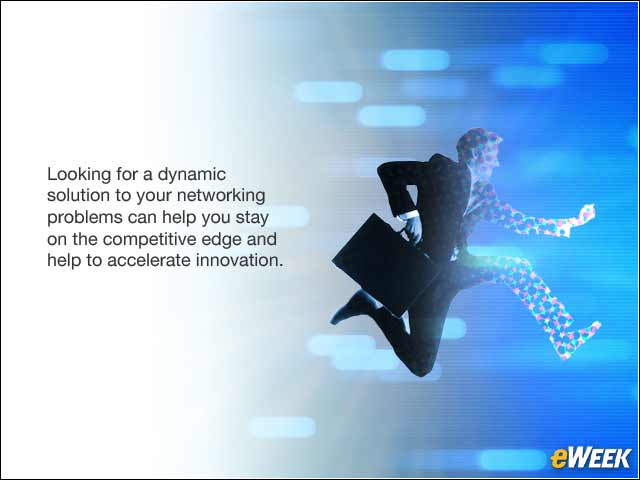 Looking for a dynamic solution to your networking problems can help you stay on the competitive edge and help to accelerate innovation.

eWEEK